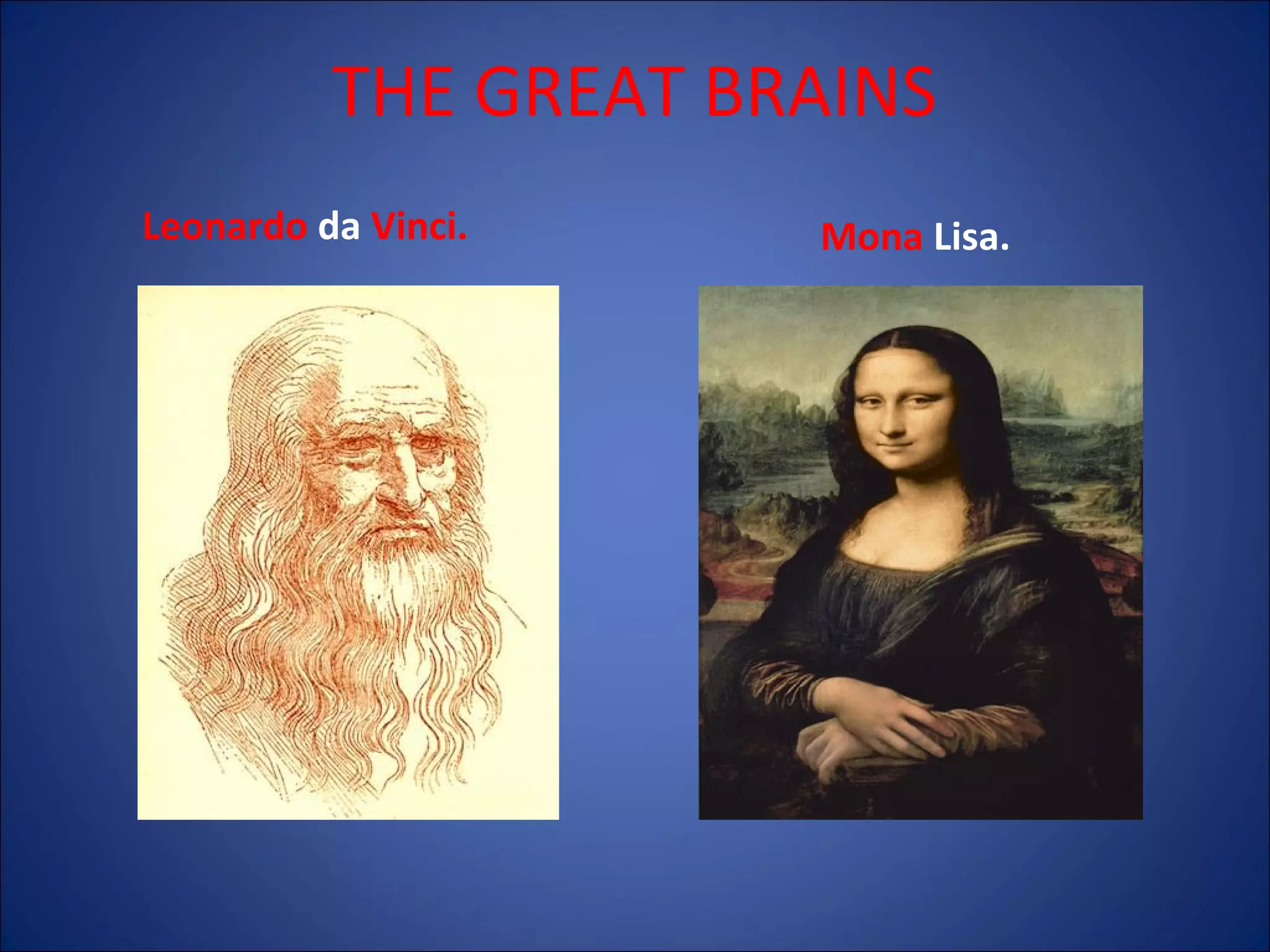 THE GREAT BRAINS

Leonardo da Vinci.

Mona Lisa.